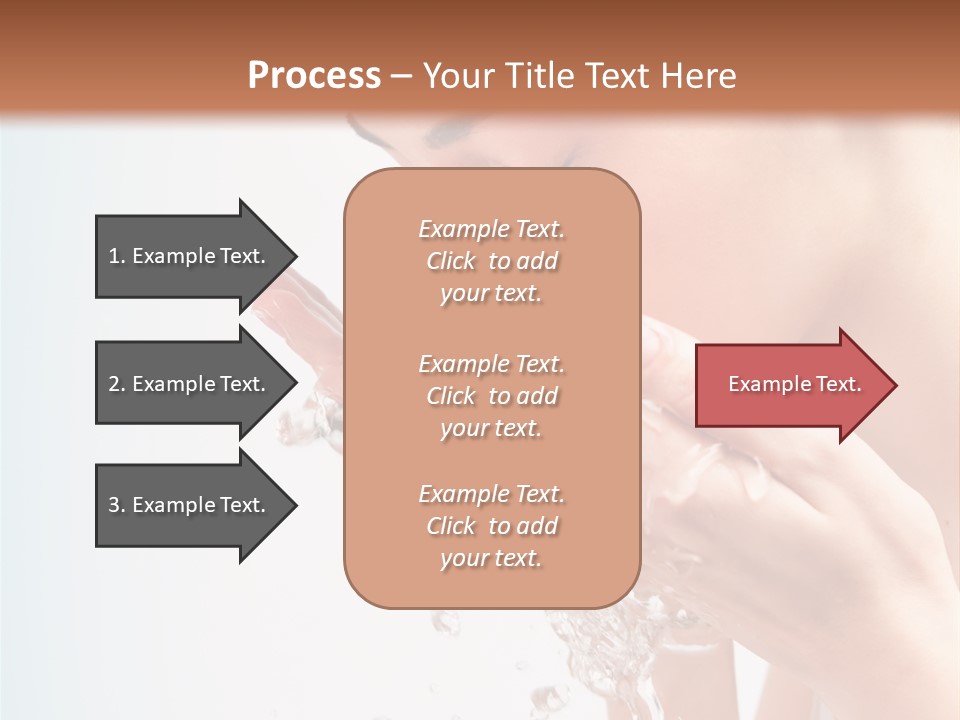 Process – Your Title Text Here

1. Example Text.

2. Example Text.

3. Example Text.

Example Text. Click to add your text.

Example Text. Click to add your text.

Example Text. Click to add your text.

Example Text.